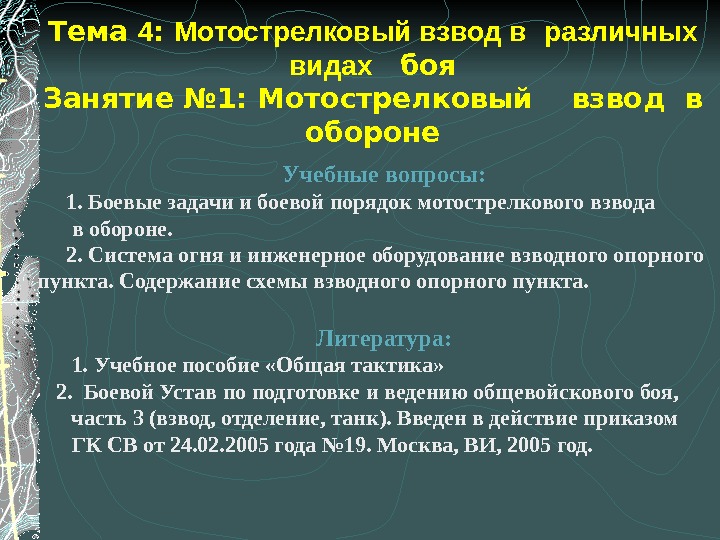 Тема 4: Мотострелковый взвод в различных видах боя
Занятие №1: Мотострелковый взвод в обороне

Учебные вопросы:
1. Боевые задачи и боевой порядок мотострелкового взвода в обороне.
2. Система огня и инженерное оборудование взводного опорного пункта. Содержание схемы взводного опорного пункта.

Литература:
1. Учебное пособие «Общая тактика»
2. Боевой Устав по подготовке и ведению общевойскового боя, часть 3 (взвод, отделение, танк). Введен в действие приказом ГК СВ от 24.02.2005 года №19. Москва, ВИ, 2005 год.